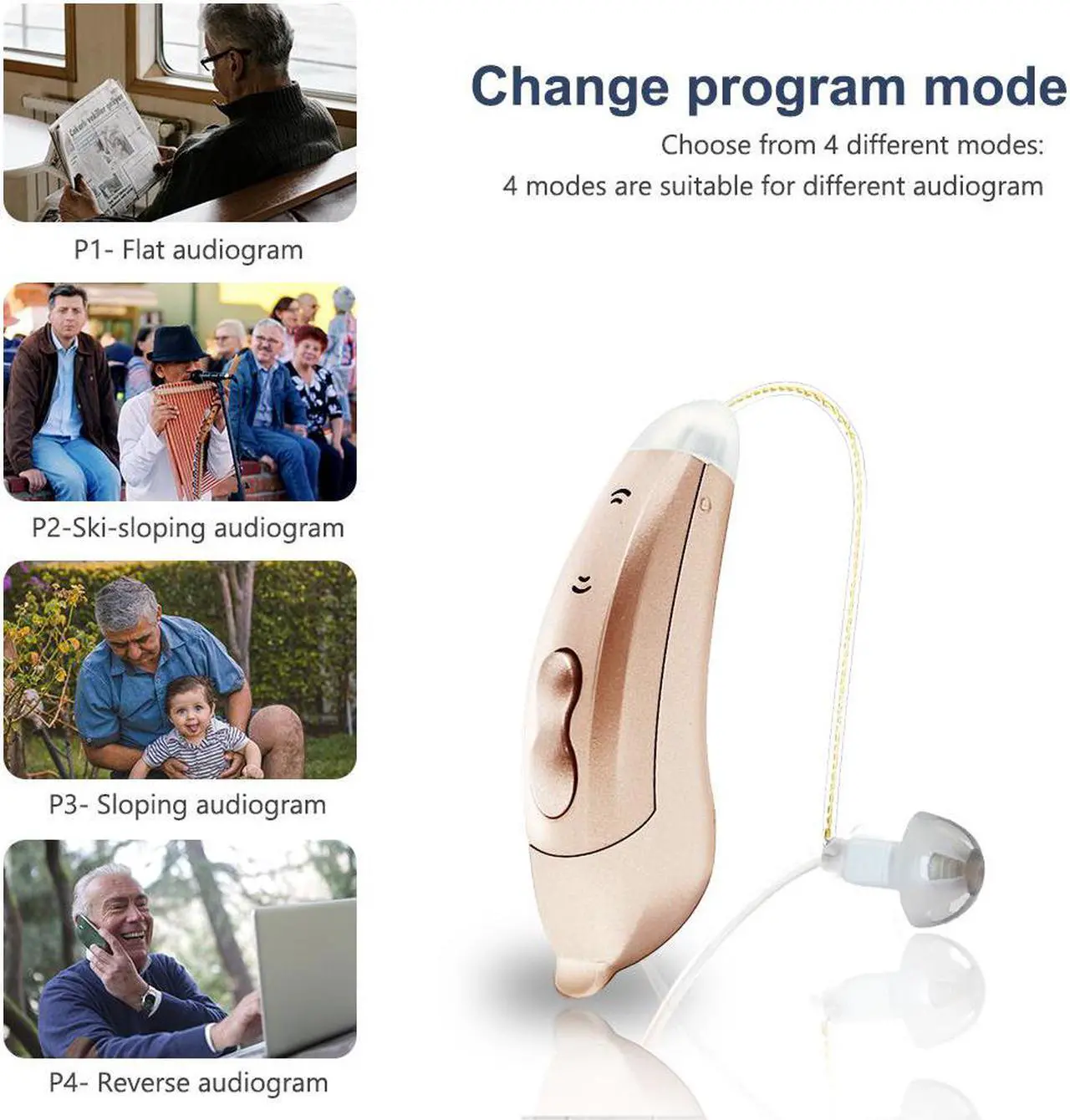 Change program mode

Choose from 4 different modes:
4 modes are suitable for different audiogram

P1- Flat audiogram

P2-Ski-sloping audiogram

P3- Sloping audiogram

P4- Reverse audiogram